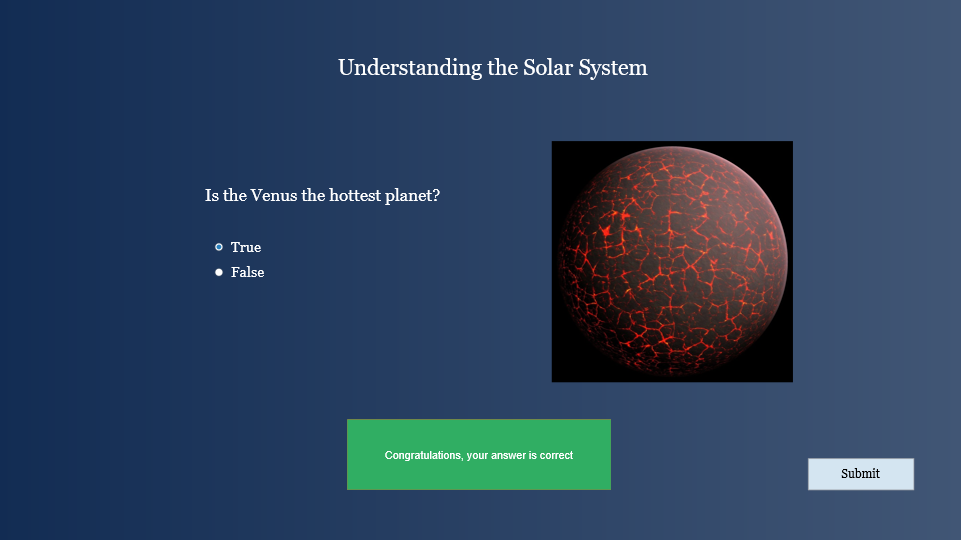 Understanding the Solar System

Is the Venus the hottest planet?

True

False

Congratulations, your answer is correct

Submit